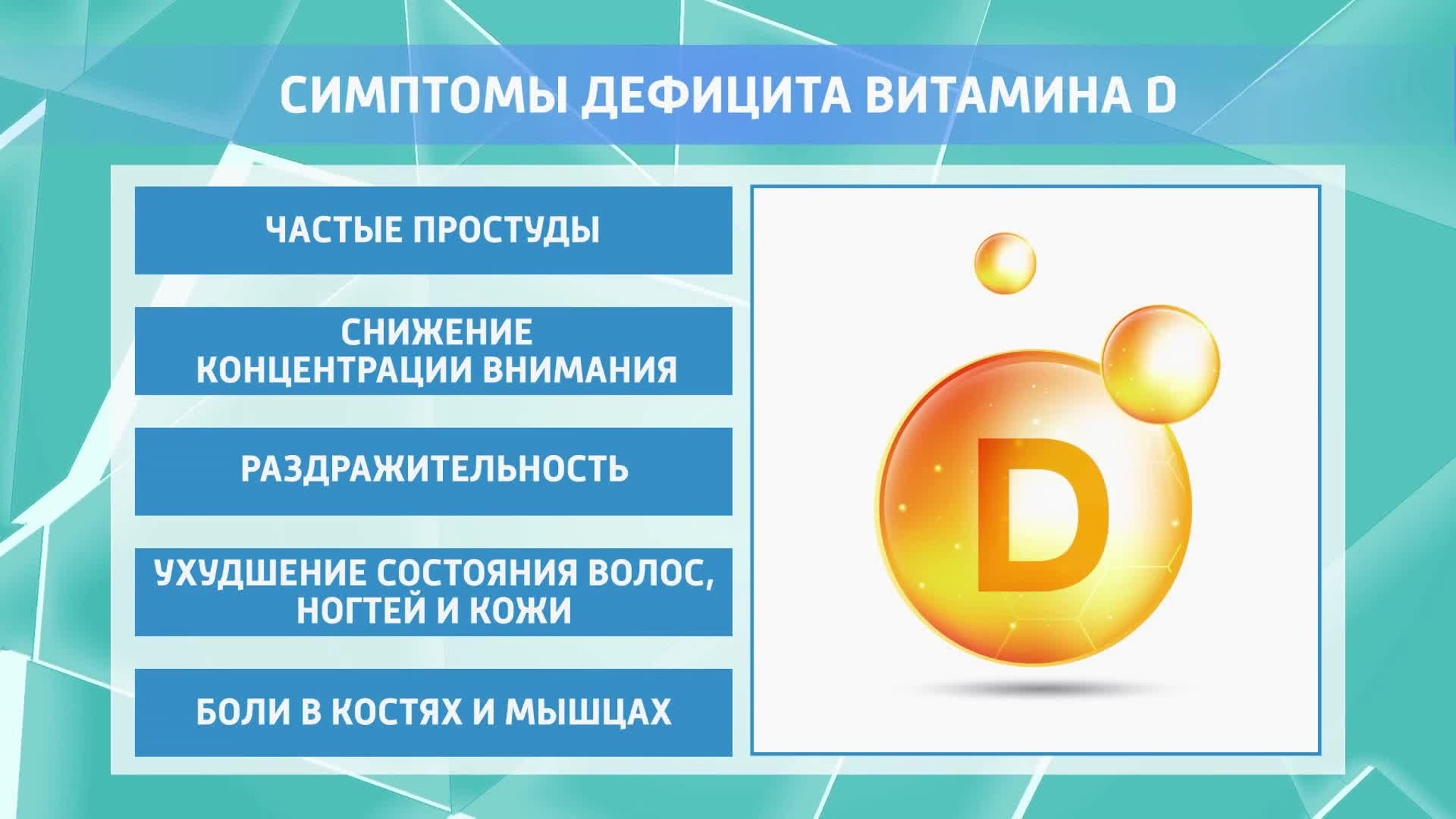 СИМПТОМЫ ДЕФИЦИТА ВИТАМИНА D

ЧАСТЫЕ ПРОСТУДЫ

СНИЖЕНИЕ КОНЦЕНТРАЦИИ ВНИМАНИЯ

РАЗДРАЖИТЕЛЬНОСТЬ

УХУДШЕНИЕ СОСТОЯНИЯ ВОЛОС, НОГТЕЙ И КОЖИ

БОЛИ В КОСТЯХ И МЫШЦАХ

D